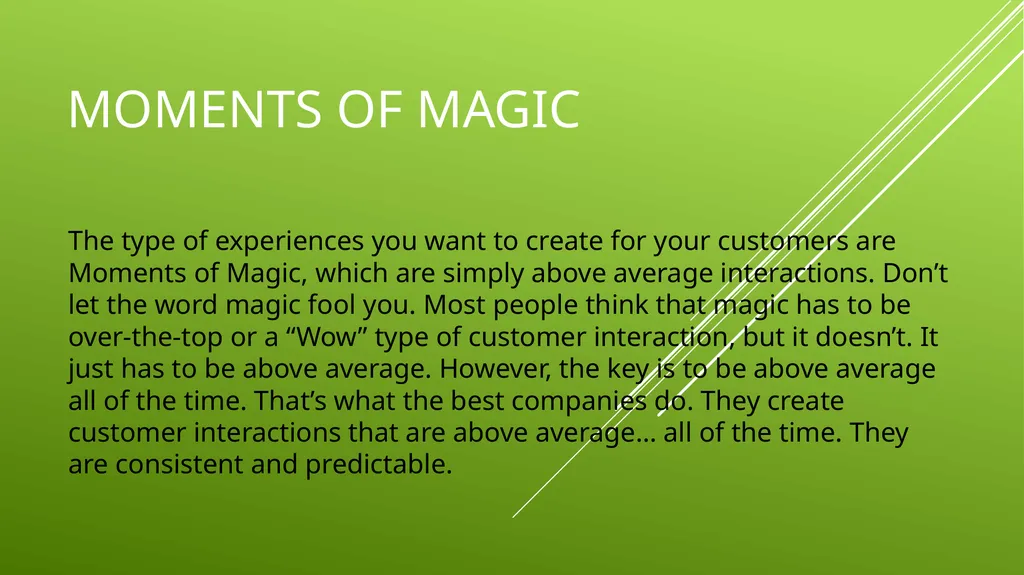 MOMENTS OF MAGIC

The type of experiences you want to create for your customers are Moments of Magic, which are simply above average interactions. Don’t let the word magic fool you. Most people think that magic has to be over-the-top or a “Wow” type of customer interaction, but it doesn’t. It just has to be above average. However, the key is to be above average all of the time. That’s what the best companies do. They create customer interactions that are above average… all of the time. They are consistent and predictable.